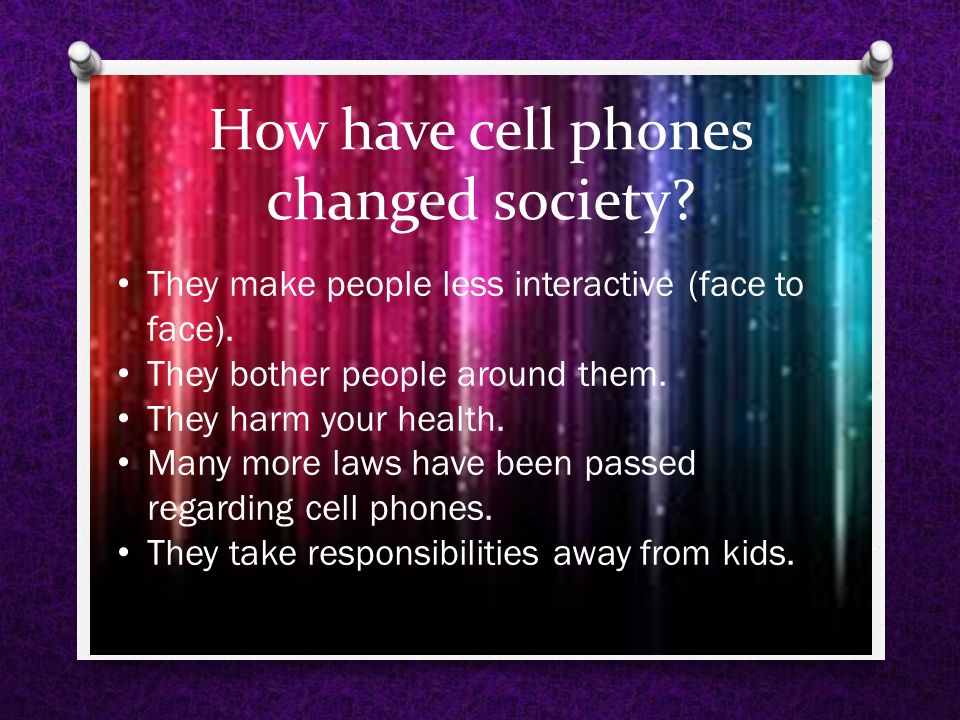 How have cell phones changed society?

• They make people less interactive (face to face).
• They bother people around them.
• They harm your health.
• Many more laws have been passed regarding cell phones.
• They take responsibilities away from kids.